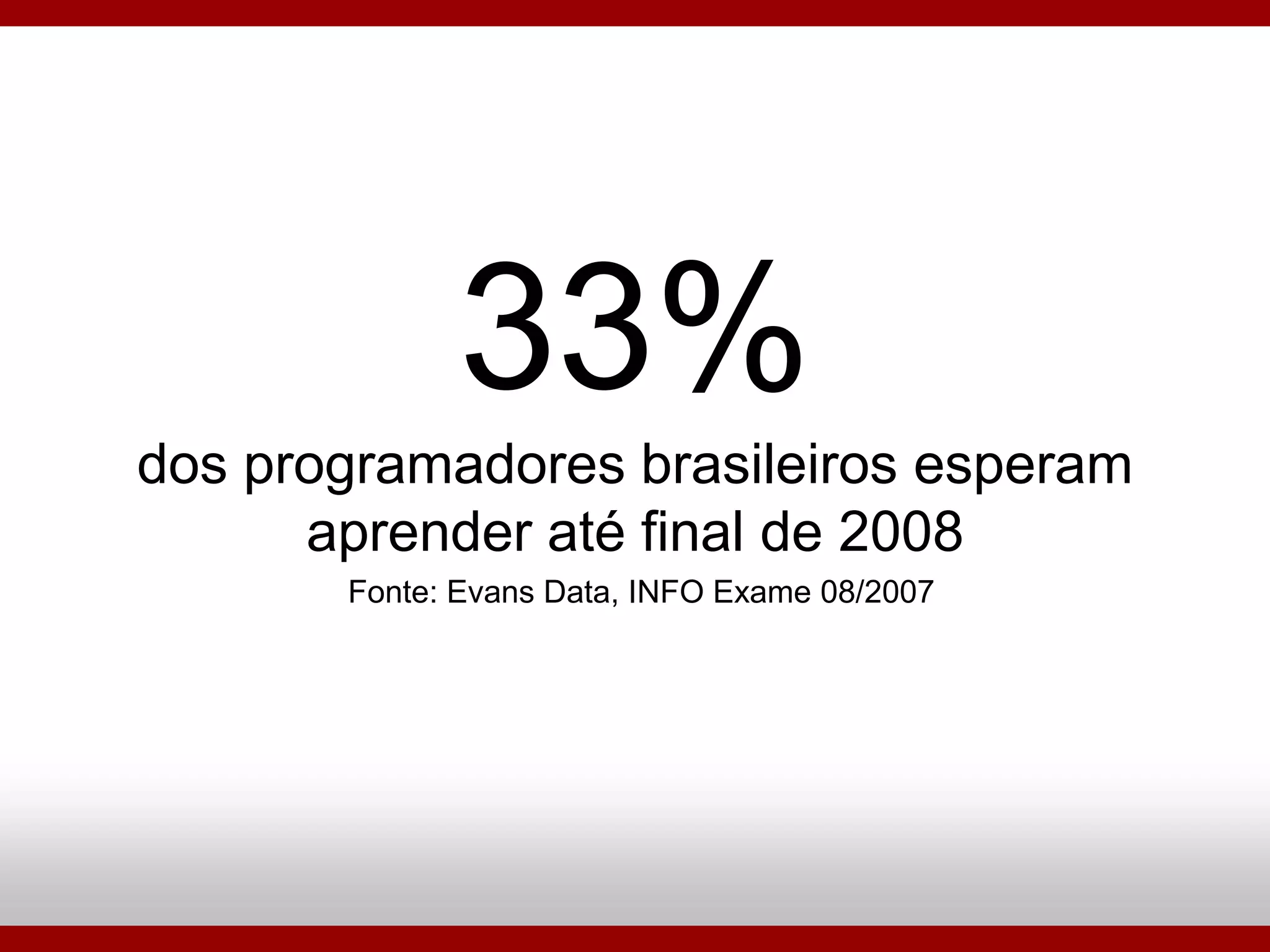 33%

dos programadores brasileiros esperam aprender até final de 2008

Fonte: Evans Data, INFO Exame 08/2007